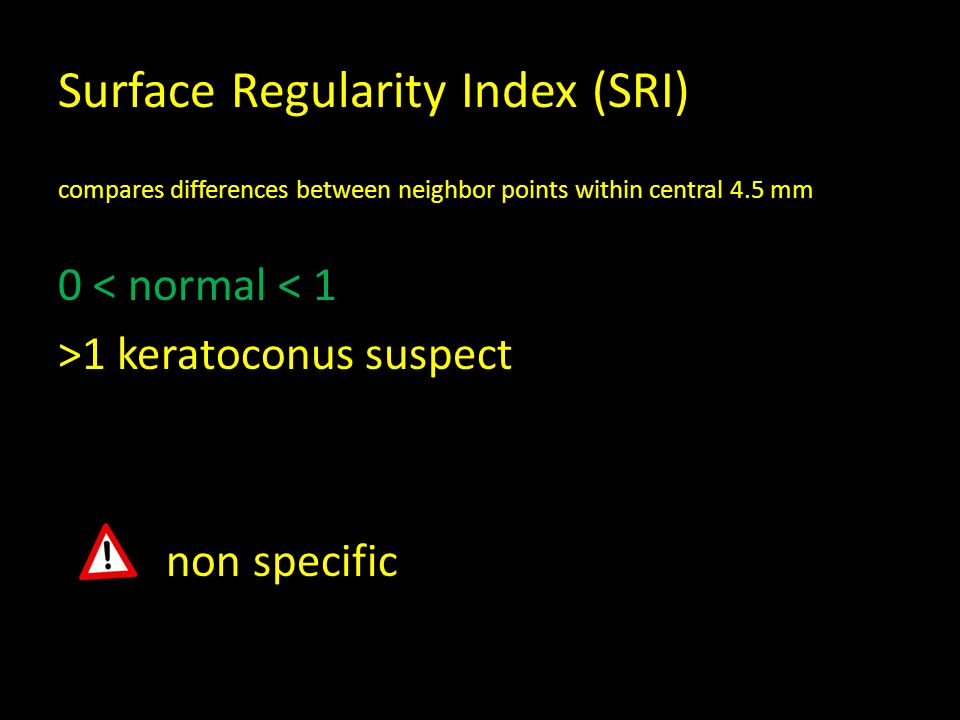 Surface Regularity Index (SRI)

compares differences between neighbor points within central 4.5 mm

0 < normal < 1

>1 keratoconus suspect

non specific